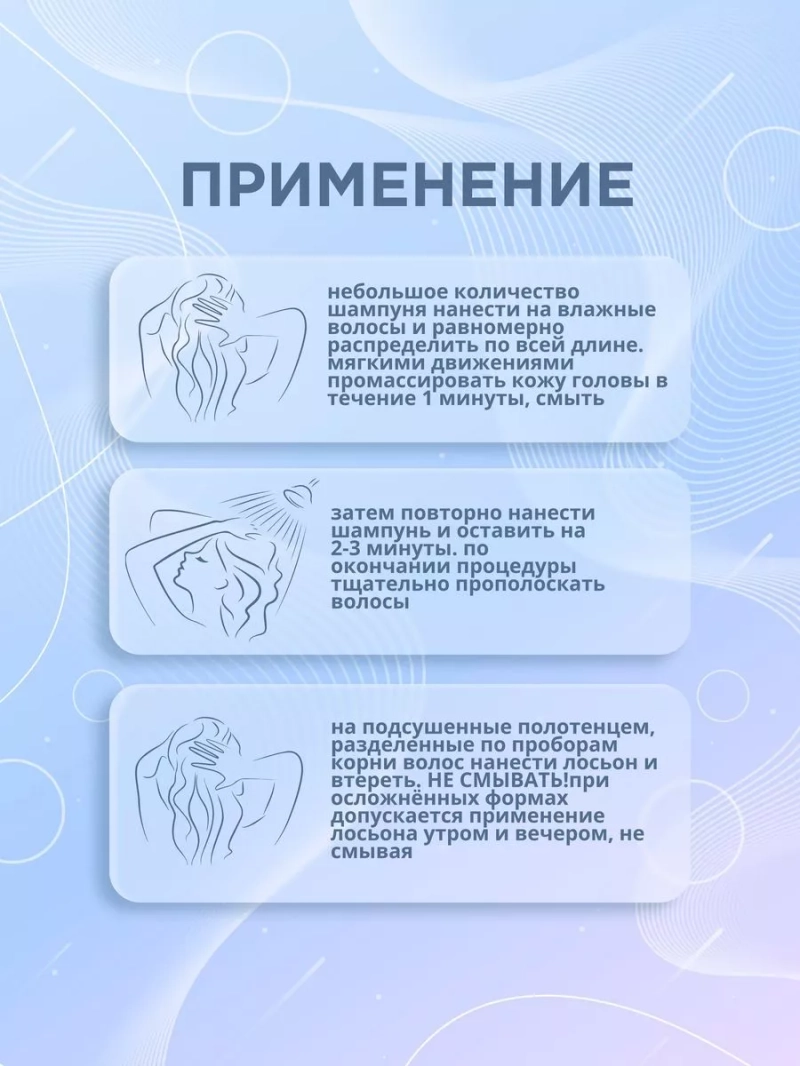 ПРИМЕНЕНИЕ

небольшое количество шампуня нанести на влажные волосы и равномерно распределить по всей длине. мягкими движениями промассировать кожу головы в течение 1 минуты, смыть

затем повторно нанести шампунь и оставить на 2-3 минуты. по окончании процедуры тщательно прополоскать волосы

на подсушенные полотенцем, разделенные по проборам корни волос нанести лосьон и втереть. НЕ СМЫВАТЬ!при осложнённых формах допускается применение лосьона утром и вечером, не смывая